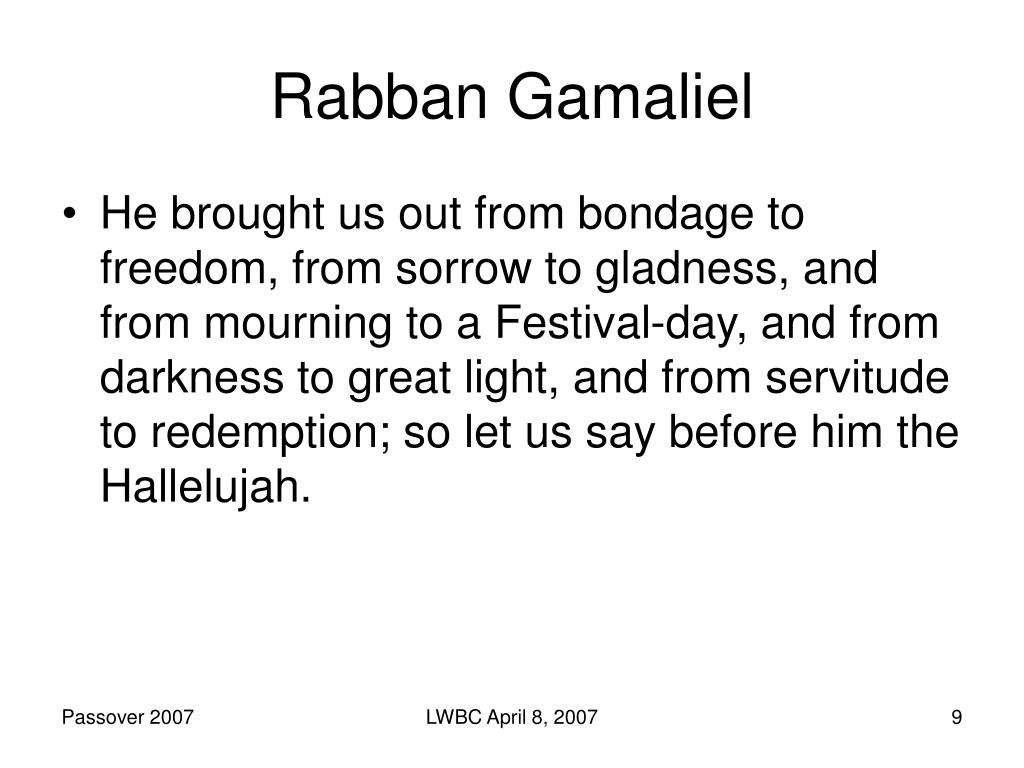 Rabban Gamaliel

• He brought us out from bondage to freedom, from sorrow to gladness, and from mourning to a Festival-day, and from darkness to great light, and from servitude to redemption; so let us say before him the Hallelujah.

Passover 2007

LWBC April 8, 2007

9